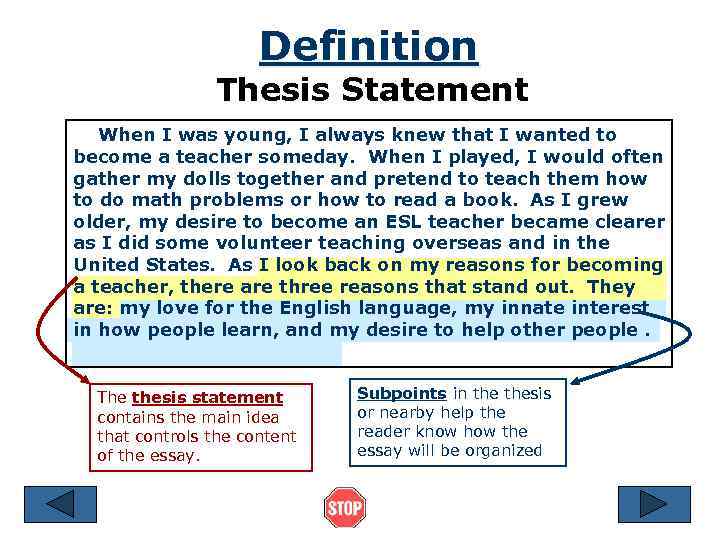 Definition
Thesis Statement

When I was young, I always knew that I wanted to become a teacher someday. When I played, I would often gather my dolls together and pretend to teach them how to do math problems or how to read a book. As I grew older, my desire to become an ESL teacher became clearer as I did some volunteer teaching overseas and in the United States. As I look back on my reasons for becoming a teacher, there are three reasons that stand out. They are: my love for the English language, my innate interest in how people learn, and my desire to help other people .

The thesis statement contains the main idea that controls the content of the essay.

Subpoints in the thesis or nearby help the reader know how the essay will be organized

STOP